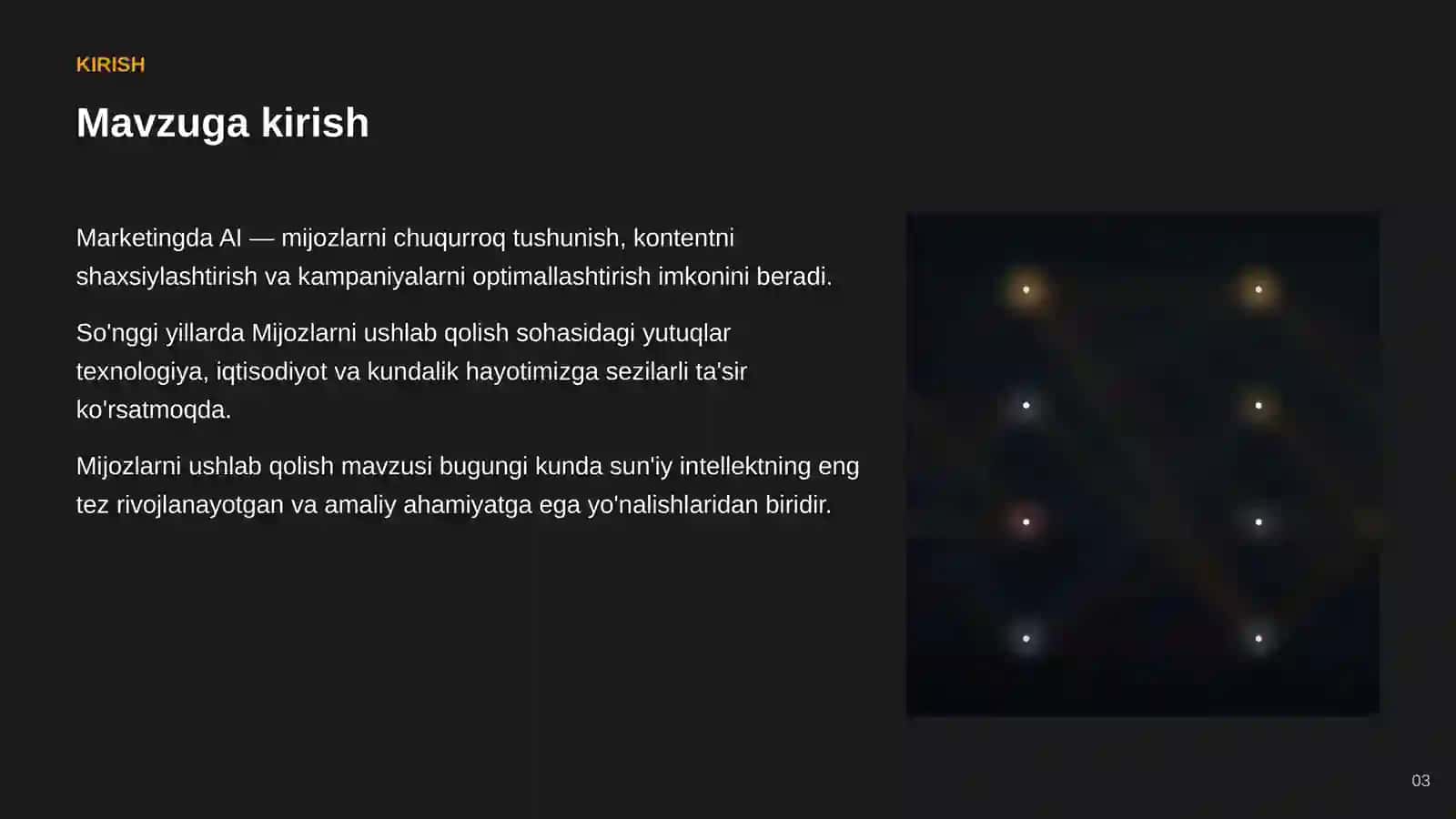 KIRISH

Mavzuga kirish

Marketingda AI — mijozlarni chuqurroq tushunish, kontentni shaxsiylashtirish va kampaniyalarni optimallashtirish imkonini beradi.

So'nggi yillarda Mijozlarni ushlab qolish sohasidagi yutuqlar texnologiya, iqtisodiyot va kundalik hayotimizga sezilarli ta'sir ko'rsatmoqda.

Mijozlarni ushlab qolish mavzusi bugungi kunda sun'iy intellektning eng tez rivojlanayotgan va amaliy ahamiyatga ega yo'nalishlaridan biridir.

03